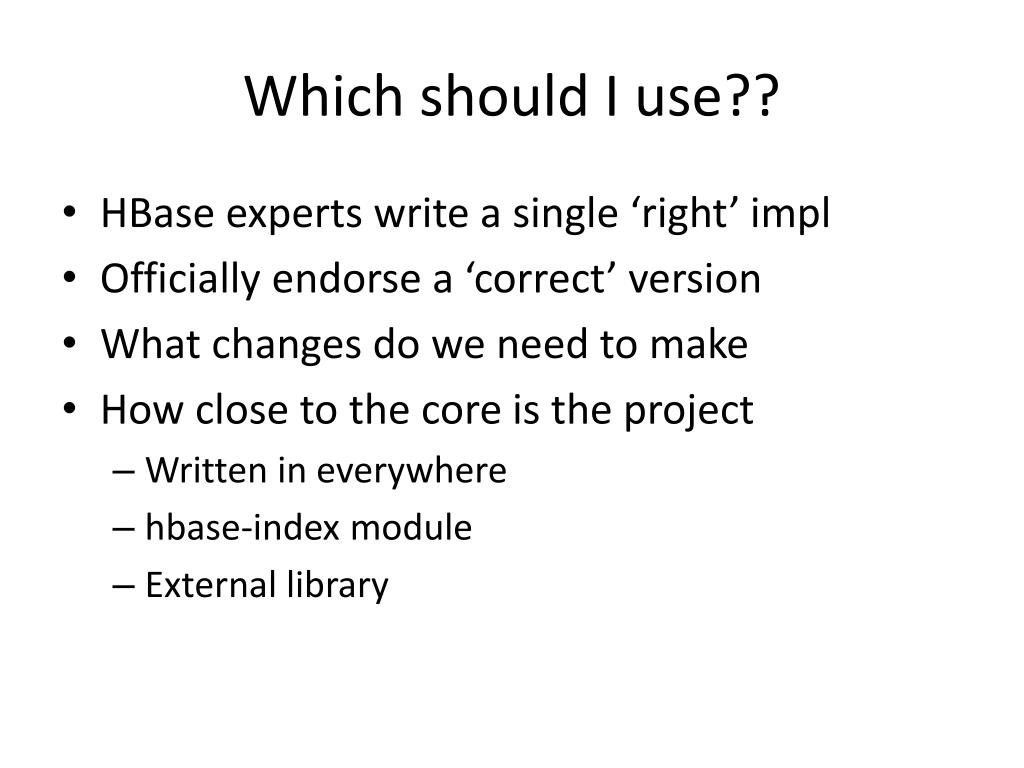 Which should I use??

• HBase experts write a single ‘right’ impl
• Officially endorse a ‘correct’ version
• What changes do we need to make
• How close to the core is the project
– Written in everywhere
– hbase-index module
– External library